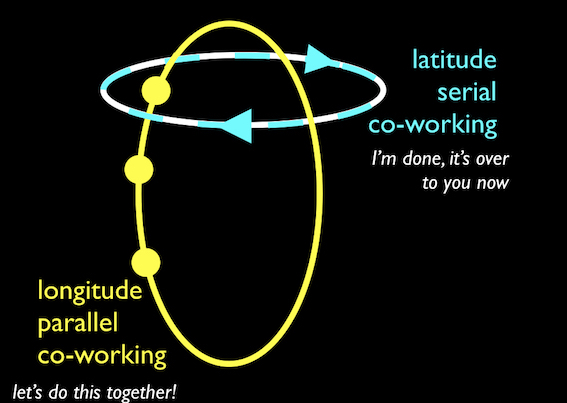 latitude
serial
co-working

I'm done, it's over to you now

longitude
parallel
co-working

let's do this together!